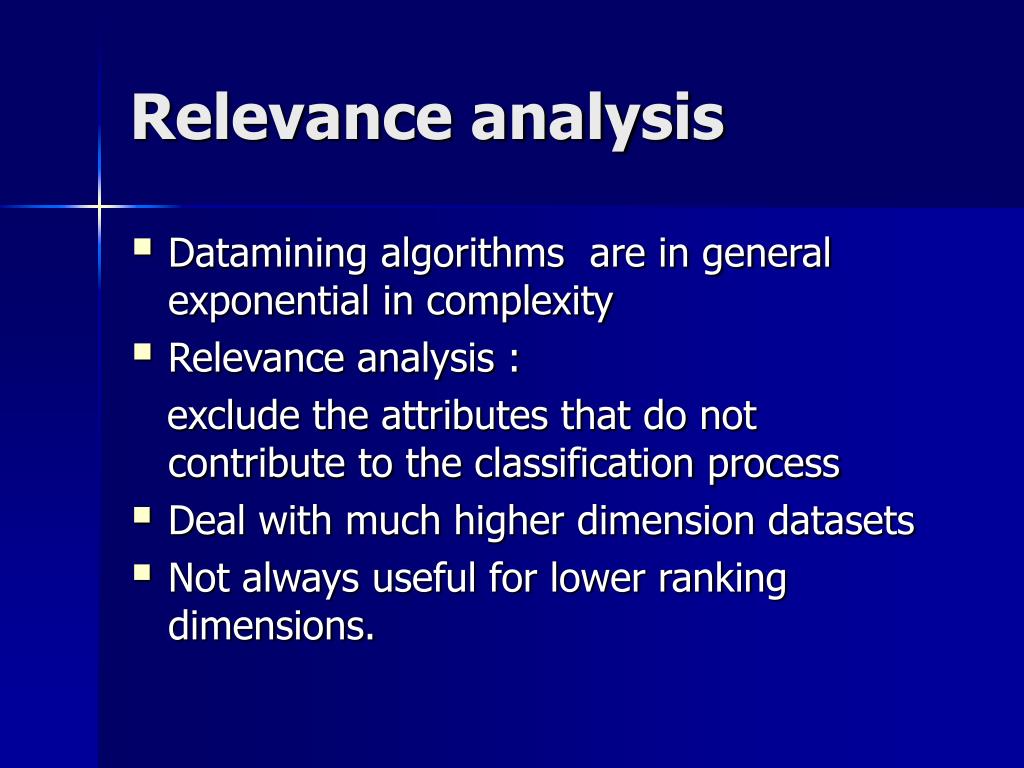 Relevance analysis

- Datamining algorithms are in general exponential in complexity
- Relevance analysis :

exclude the attributes that do not contribute to the classification process

- Deal with much higher dimension datasets
- Not always useful for lower ranking dimensions.